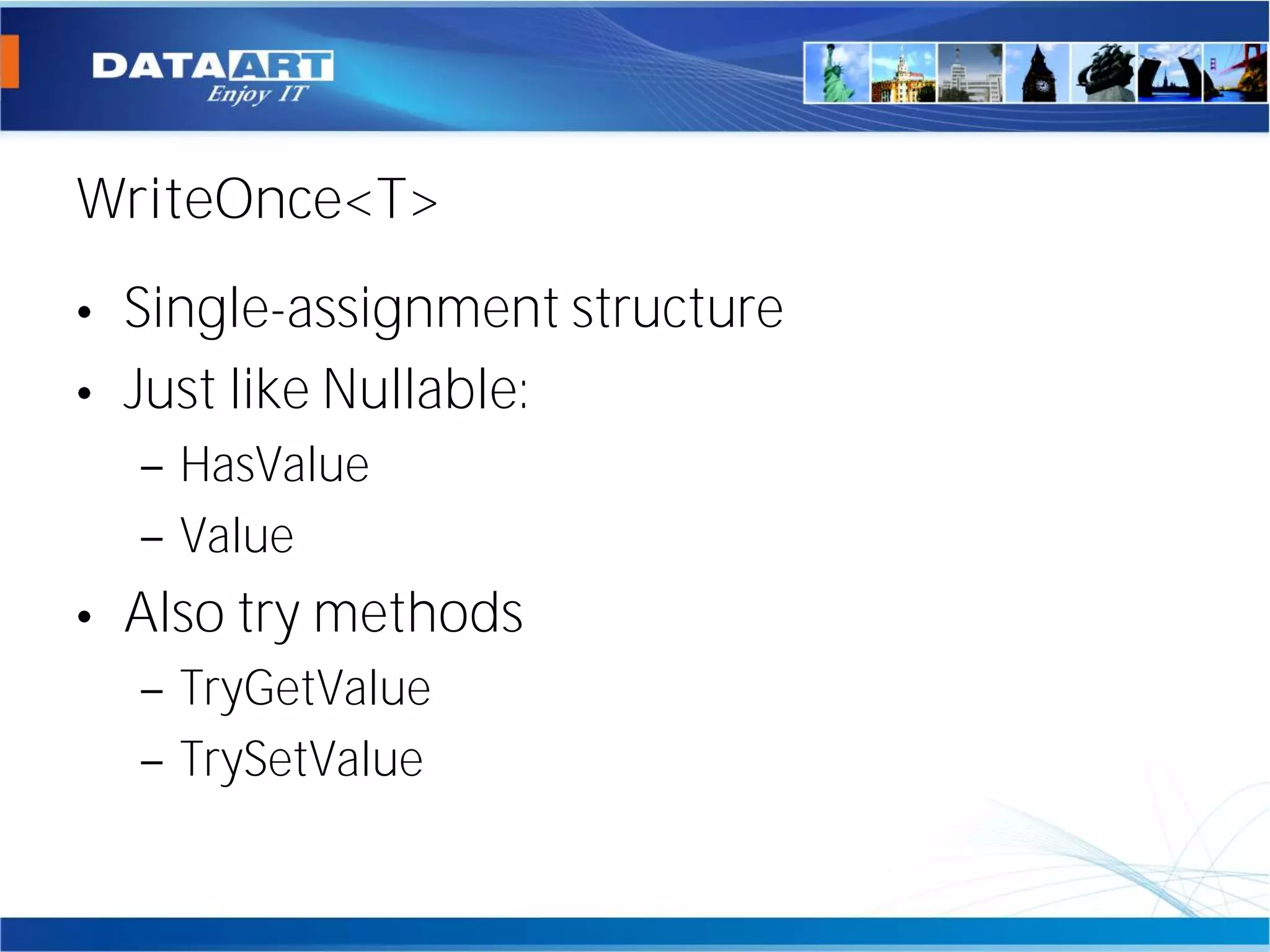 DATAART
Enjoy IT

WriteOnce<T>

• Single-assignment structure
• Just like Nullable:
  – HasValue
  – Value
• Also try methods
  – TryGetValue
  – TrySetValue